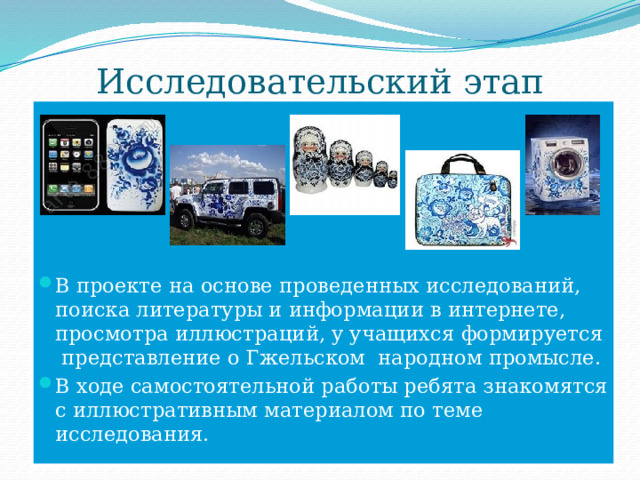 Исследовательский этап

В проекте на основе проведенных исследований, поиска литературы и информации в интернете, просмотра иллюстраций, у учащихся формируется представление о Гжельском народном промысле.

В ходе самостоятельной работы ребята знакомятся с иллюстративным материалом по теме исследования.